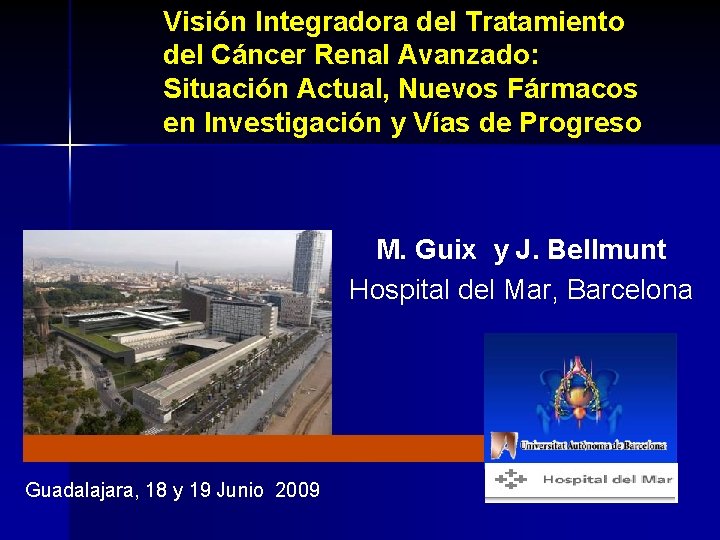 Visión Integradora del Tratamiento del Cáncer Renal Avanzado: Situación Actual, Nuevos Fármacos en Investigación y Vías de Progreso

M. Guix y J. Bellmunt
Hospital del Mar, Barcelona

Universitat Autònoma de Barcelona

Hospital del Mar

Guadalajara, 18 y 19 Junio 2009